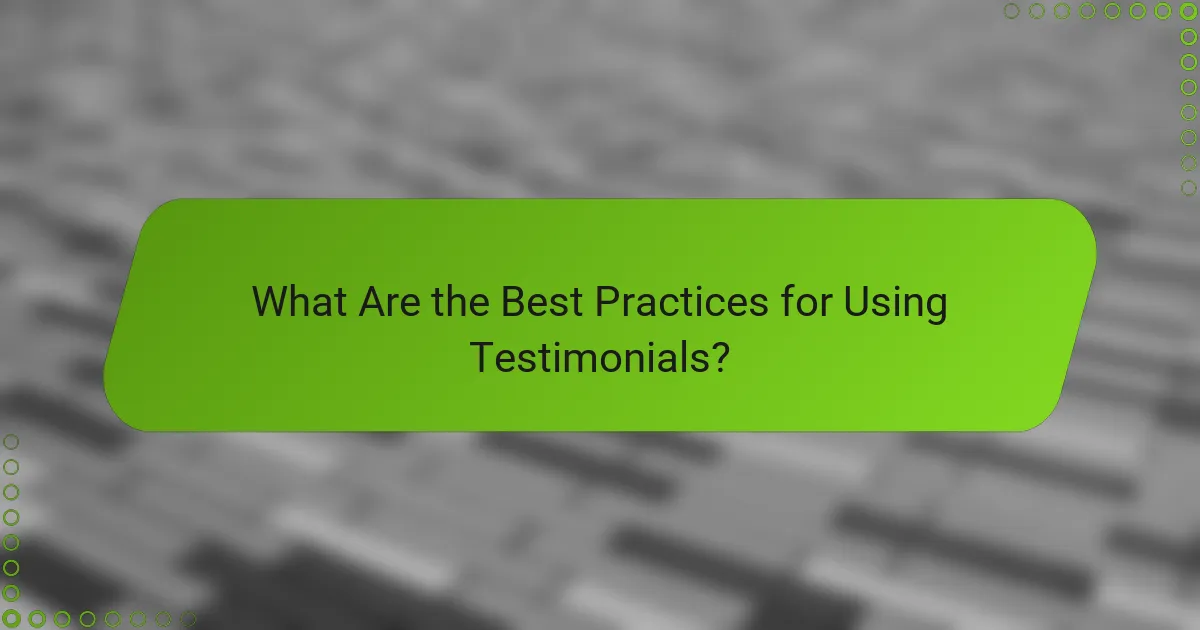 What Are the Best Practices for Using Testimonials?